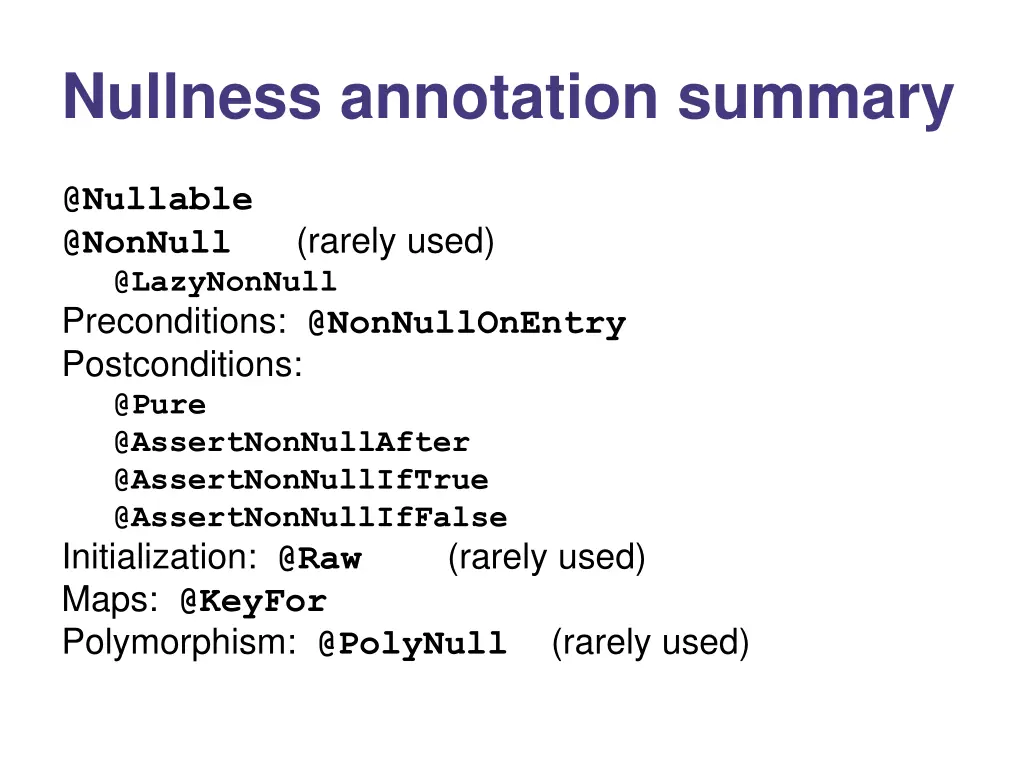 Nullness annotation summary

@Nullable
@NonNull (rarely used)
@LazyNonNull
Preconditions: @NonNullOnEntry
Postconditions:
@Pure
@AssertNonNullAfter
@AssertNonNullIfTrue
@AssertNonNullIfFalse
Initialization: @Raw (rarely used)
Maps: @KeyFor
Polymorphism: @PolyNull (rarely used)